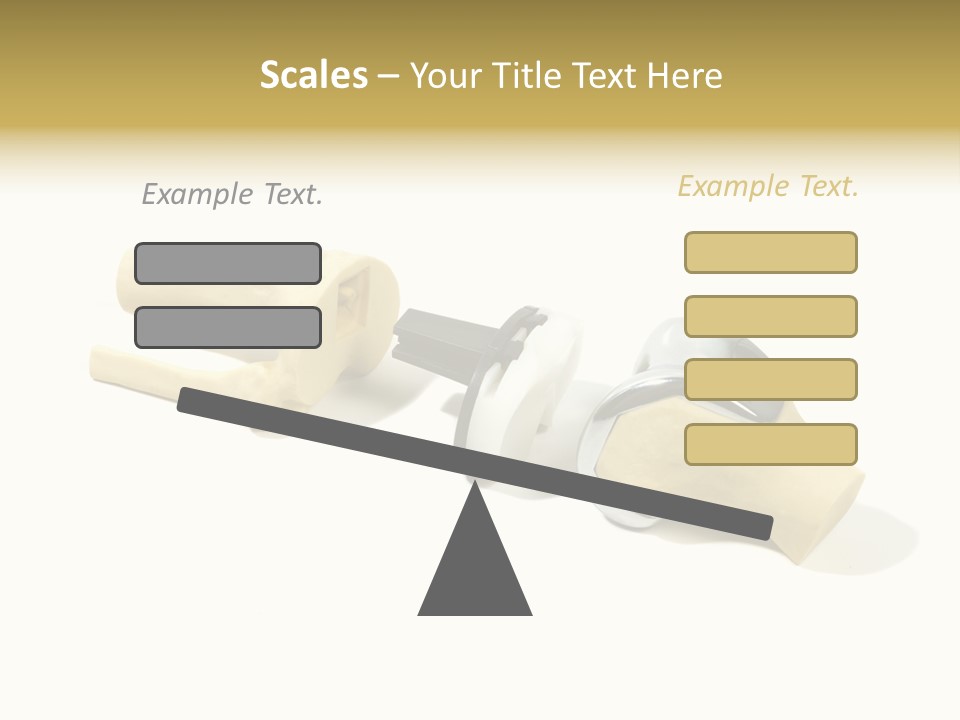 Scales – Your Title Text Here

Example Text.

Example Text.